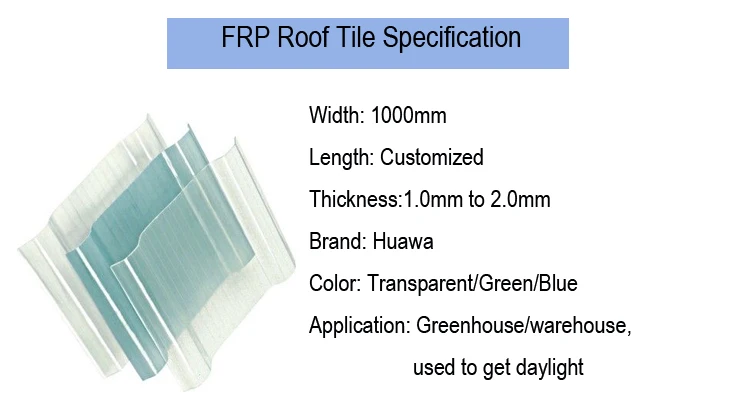 FRP Roof Tile Specification

Width: 1000mm

Length: Customized

Thickness:1.0mm to 2.0mm

Brand: Huawa

Color: Transparent/Green/Blue

Application: Greenhouse/warehouse, used to get daylight